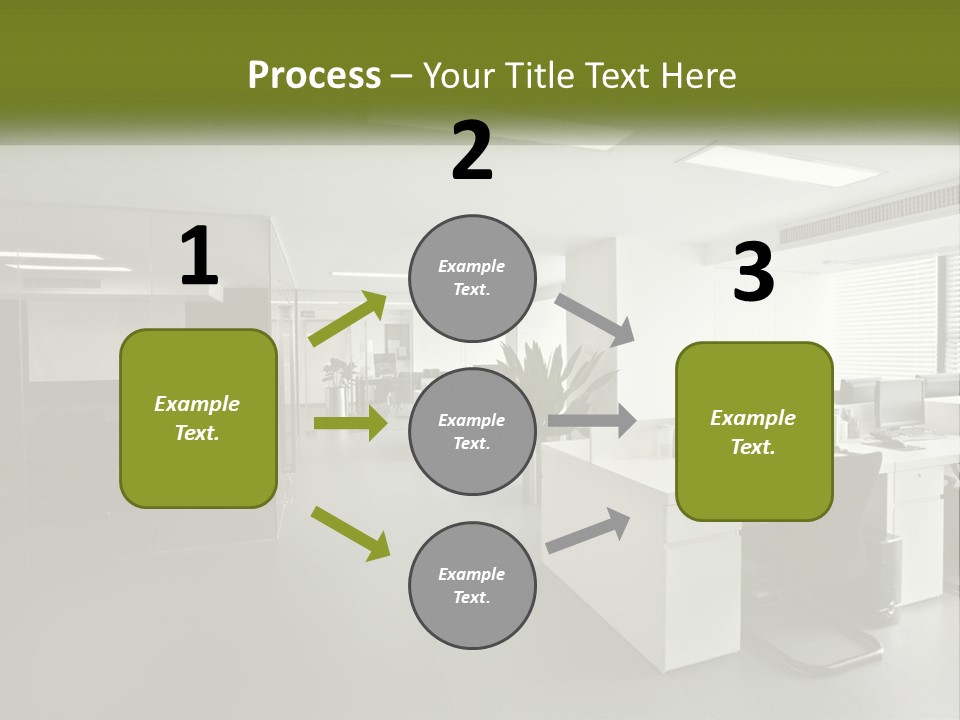 Process – Your Title Text Here

1

Example Text.

2

Example Text.

Example Text.

Example Text.

3

Example Text.